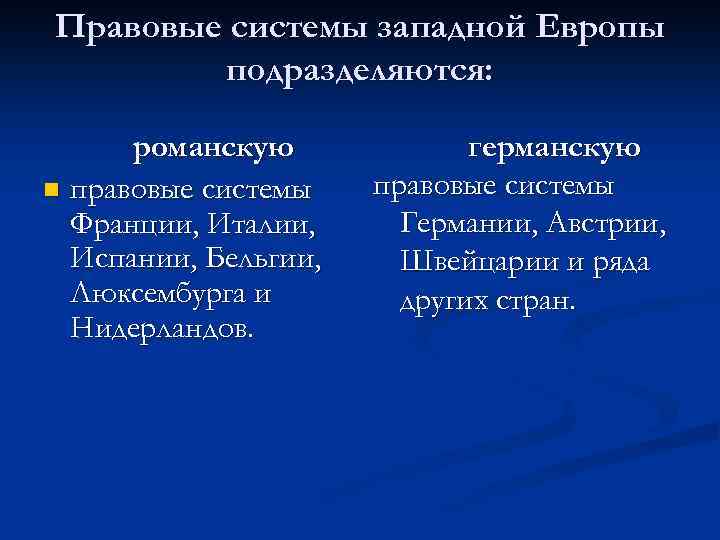 Правовые системы западной Европы подразделяются:

романскую

правовые системы Франции, Италии, Испании, Бельгии, Люксембурга и Нидерландов.

германскую

правовые системы Германии, Австрии, Швейцарии и ряда других стран.